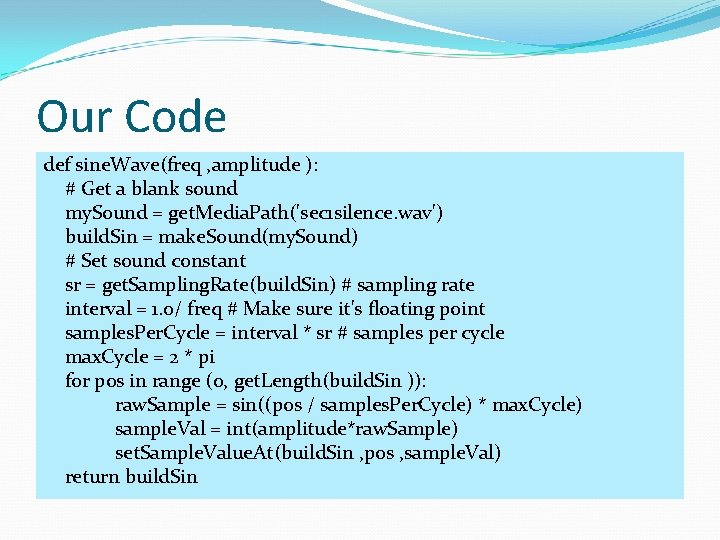 Our Code

def sineWave(freq ,amplitude ):
    # Get a blank sound
    mySound = getMediaPath('sec1silence.wav')
    buildSin = makeSound(mySound)
    # Set sound constant
    sr = getSamplingRate(buildSin) # sampling rate
    interval = 1.0/ freq # Make sure it's floating point
    samplesPerCycle = interval * sr # samples per cycle
    maxCycle = 2 * pi
    for pos in range (0, getLength(buildSin )):
        rawSample = sin((pos / samplesPerCycle) * maxCycle)
        sampleVal = int(amplitude*rawSample)
        setSampleValueAt(buildSin ,pos ,sampleVal)
    return buildSin